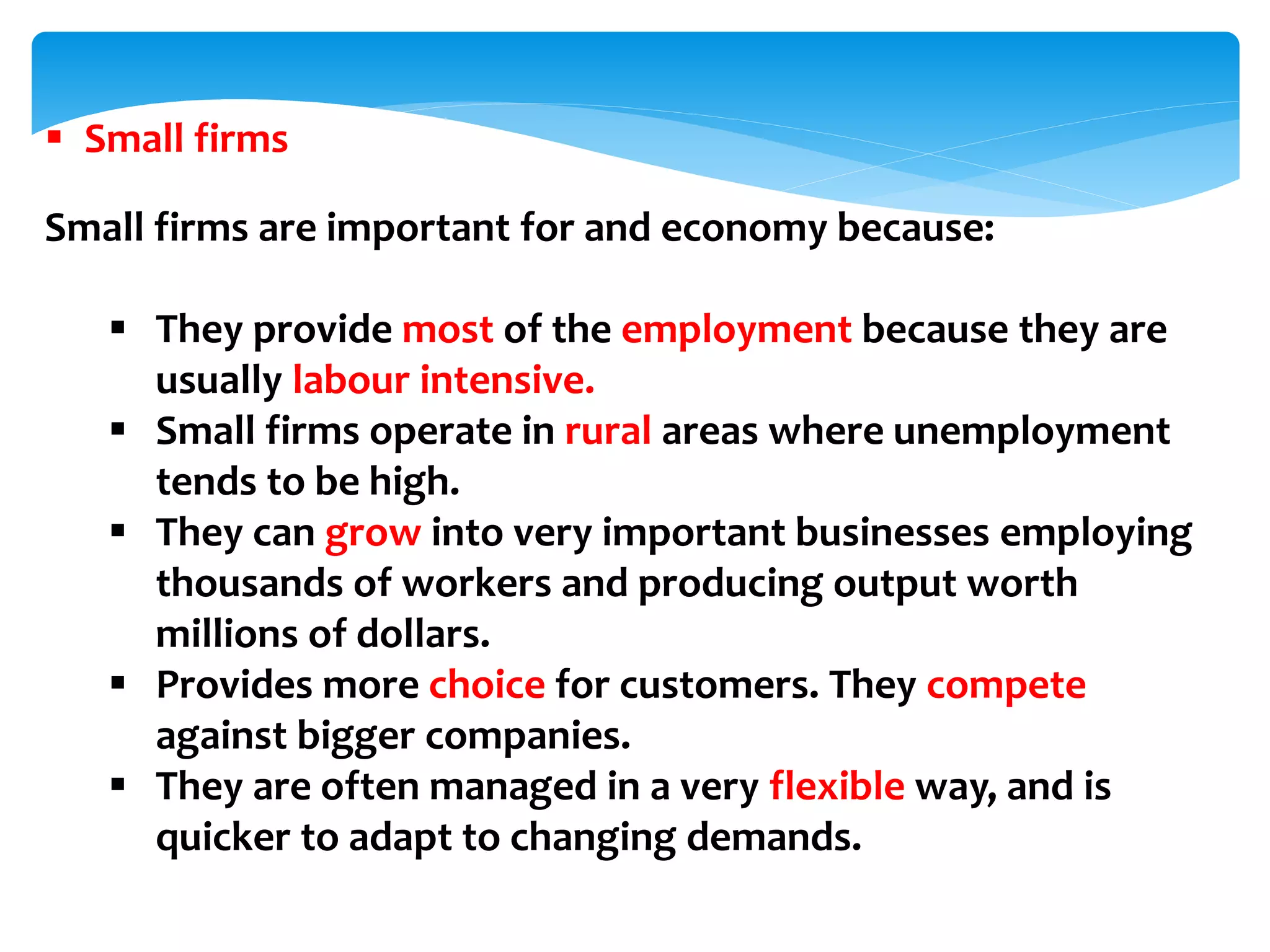 ▪ Small firms

Small firms are important for and economy because:

▪ They provide most of the employment because they are usually labour intensive.
▪ Small firms operate in rural areas where unemployment tends to be high.
▪ They can grow into very important businesses employing thousands of workers and producing output worth millions of dollars.
▪ Provides more choice for customers. They compete against bigger companies.
▪ They are often managed in a very flexible way, and is quicker to adapt to changing demands.